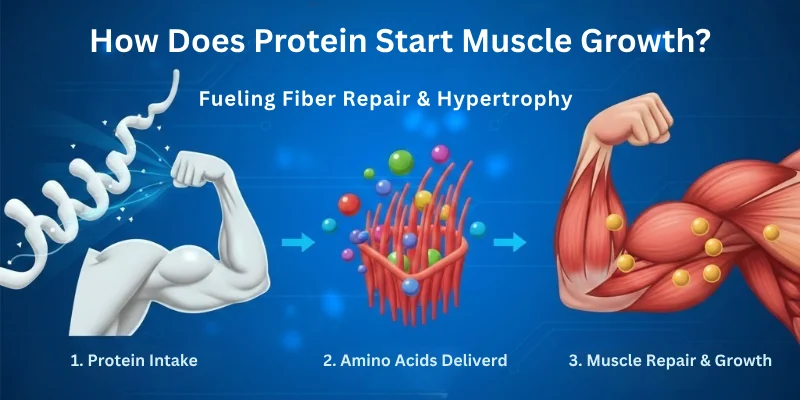 How Does Protein Start Muscle Growth?

Fueling Fiber Repair & Hypertrophy

1. Protein Intake

2. Amino Acids Deliverd

3. Muscle Repair & Growth